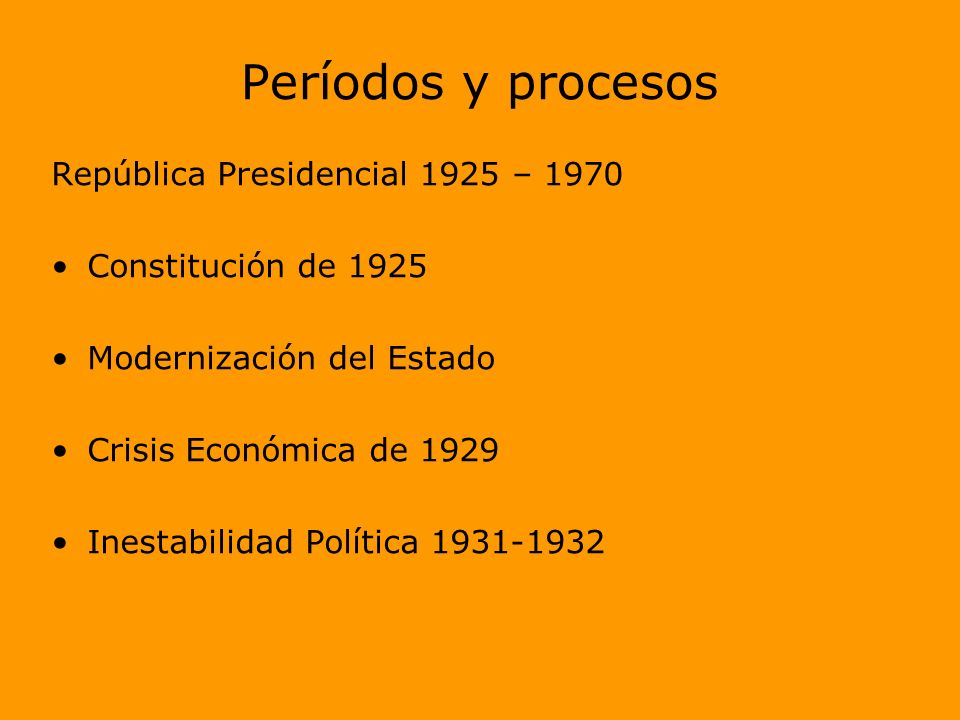 Períodos y procesos

República Presidencial 1925 – 1970

• Constitución de 1925

• Modernización del Estado

• Crisis Económica de 1929

• Inestabilidad Política 1931-1932